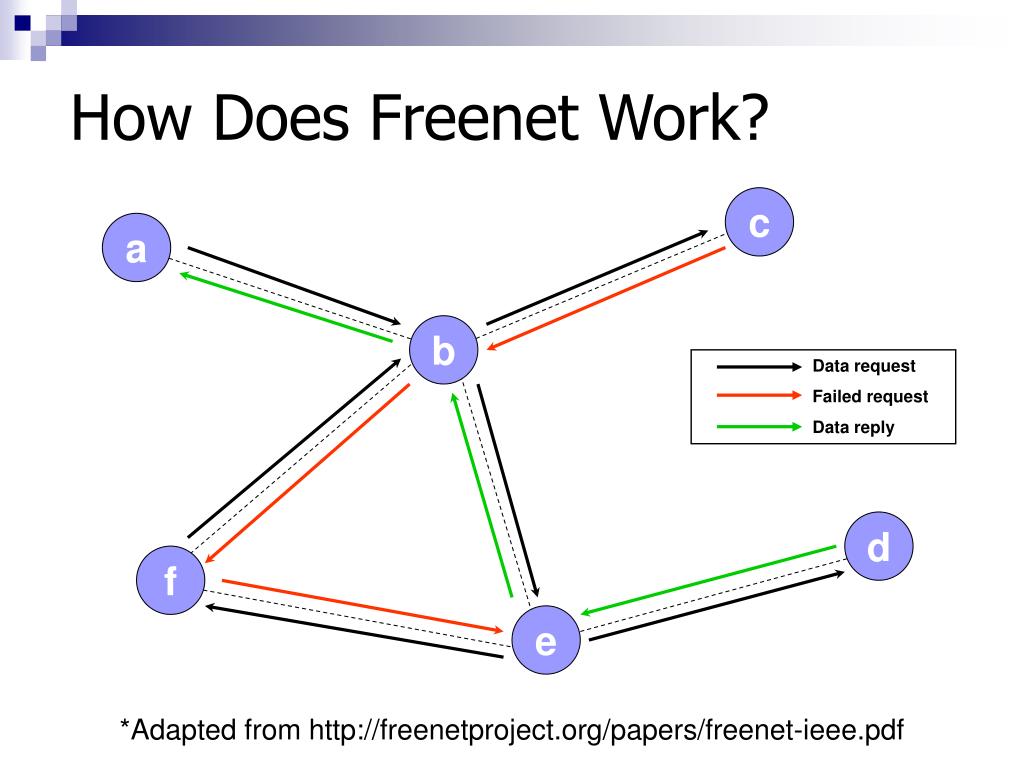 How Does Freenet Work?

a

c

b

Data request
Failed request
Data reply

d

f

e

*Adapted from http://freenetproject.org/papers/freenet-ieee.pdf